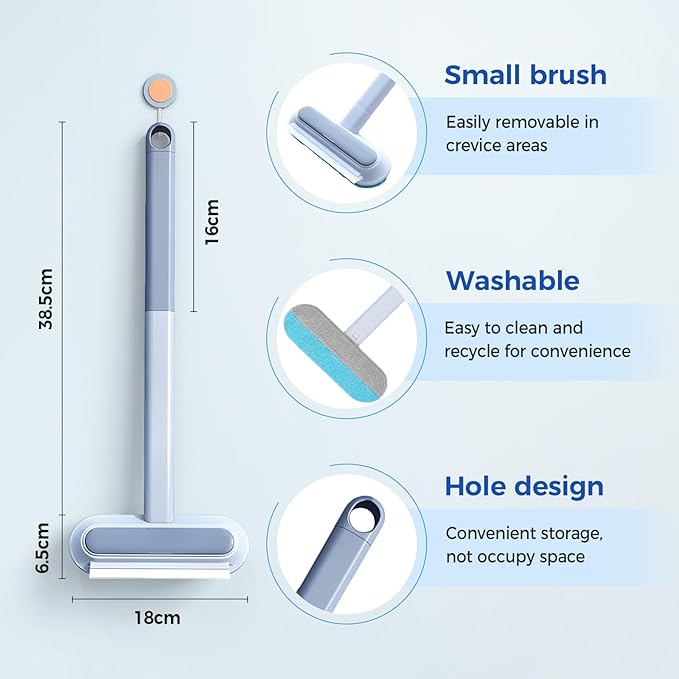 38.5cm

16cm

6.5cm

18cm

Small brush

Easily removable in crevice areas

Washable

Easy to clean and recycle for convenience

Hole design

Convenient storage, not occupy space